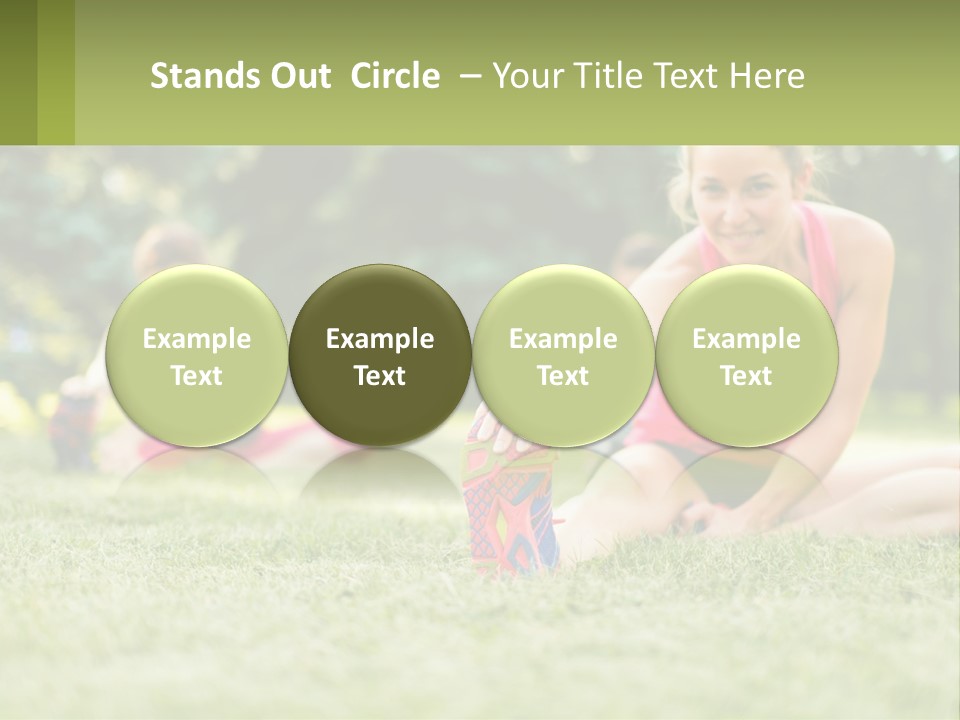 Stands Out Circle – Your Title Text Here

Example Text

Example Text

Example Text

Example Text